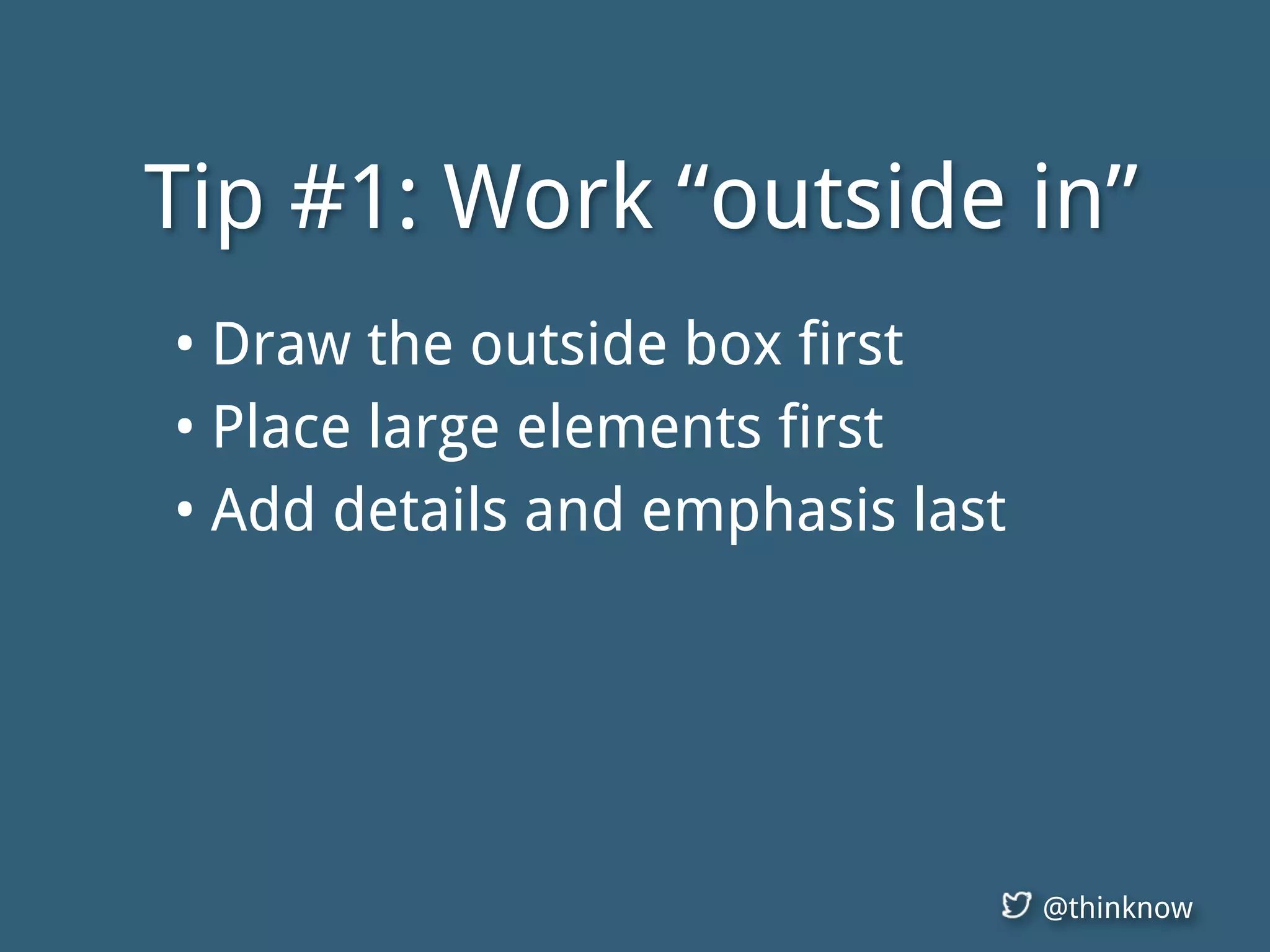 Tip #1: Work “outside in”

• Draw the outside box first
• Place large elements first
• Add details and emphasis last

@thinknow